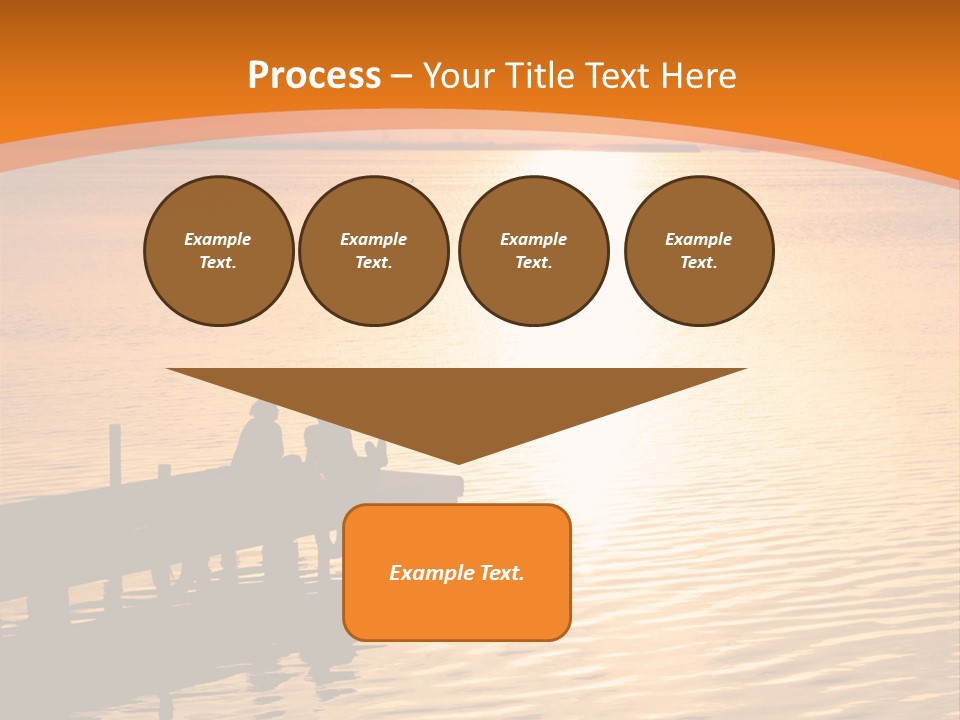 Process – Your Title Text Here

Example Text.

Example Text.

Example Text.

Example Text.

Example Text.